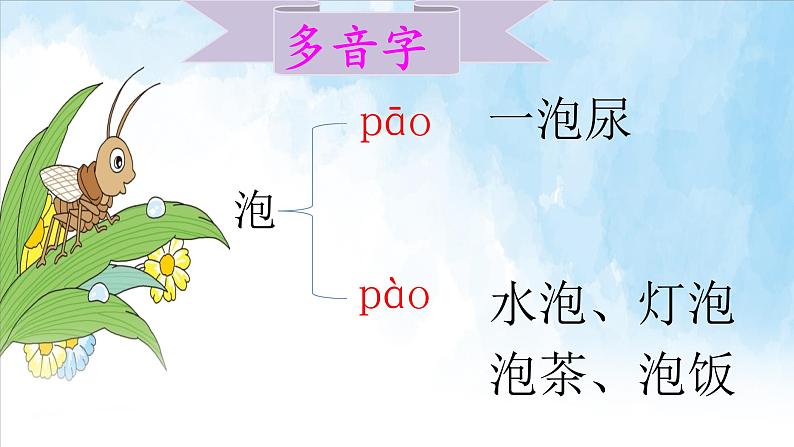 多音字

泡

pāo 一泡尿

pào 水泡、灯泡

泡茶、泡饭